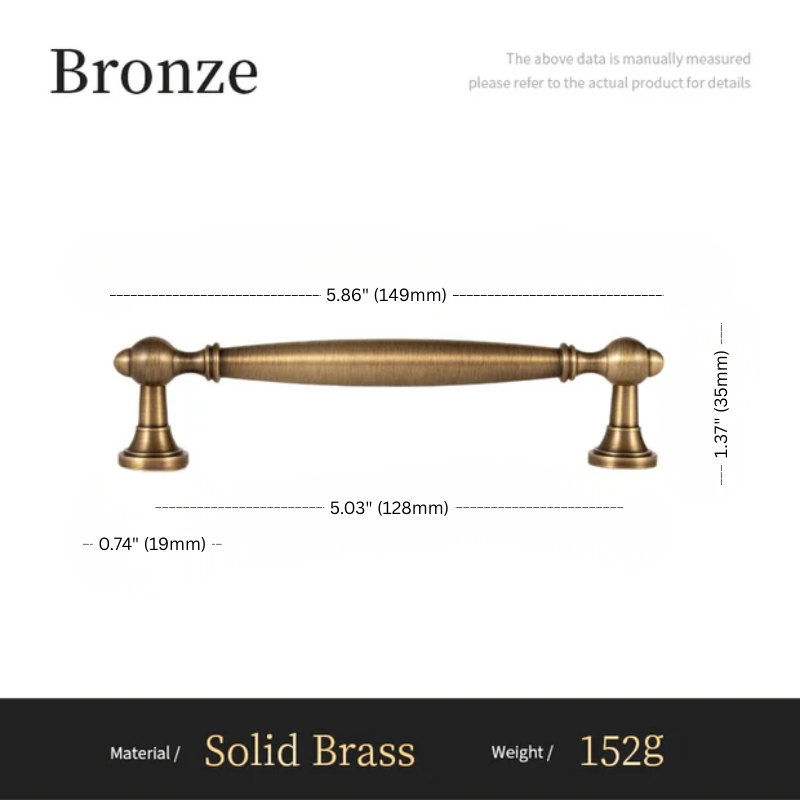 Bronze

The above data is manually measured
please refer to the actual product for details

5.86" (149mm)

1.37" (35mm)

5.03" (128mm)

0.74" (19mm)

Material / Solid Brass Weight / 152g